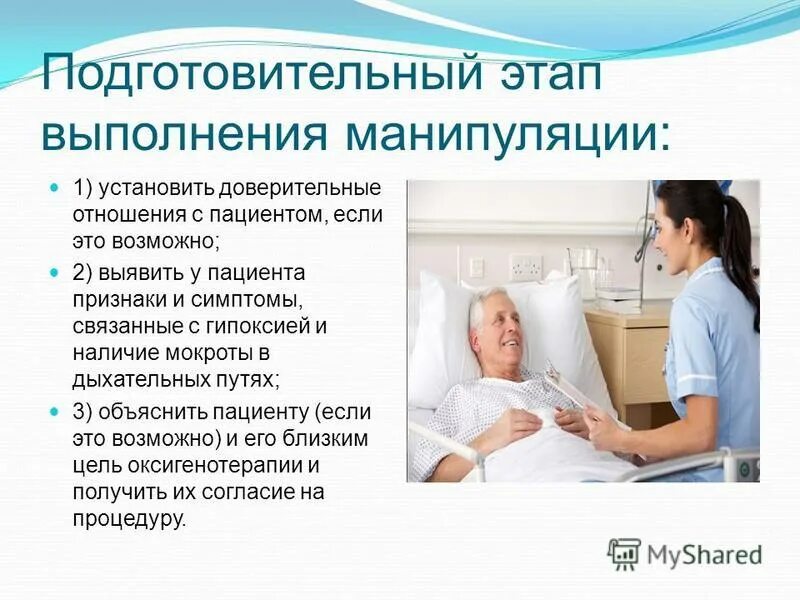 Подготовительный этап выполнения манипуляции:

1) установить доверительные отношения с пациентом, если это возможно;

2) выявить у пациента признаки и симптомы, связанные с гипоксией и наличие мокроты в дыхательных путях;

3) объяснить пациенту (если это возможно) и его близким цель оксигенотерапии и получить их согласие на процедуру.

MyShared